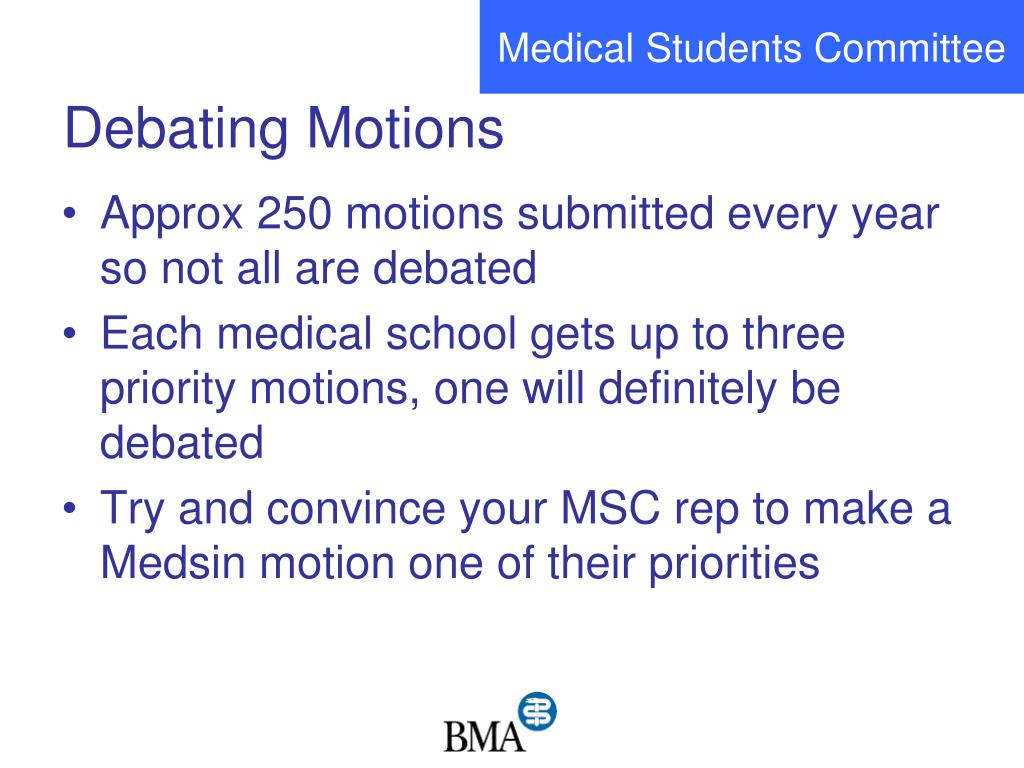 Medical Students Committee

Debating Motions

• Approx 250 motions submitted every year so not all are debated
• Each medical school gets up to three priority motions, one will definitely be debated
• Try and convince your MSC rep to make a Medsin motion one of their priorities

BMA